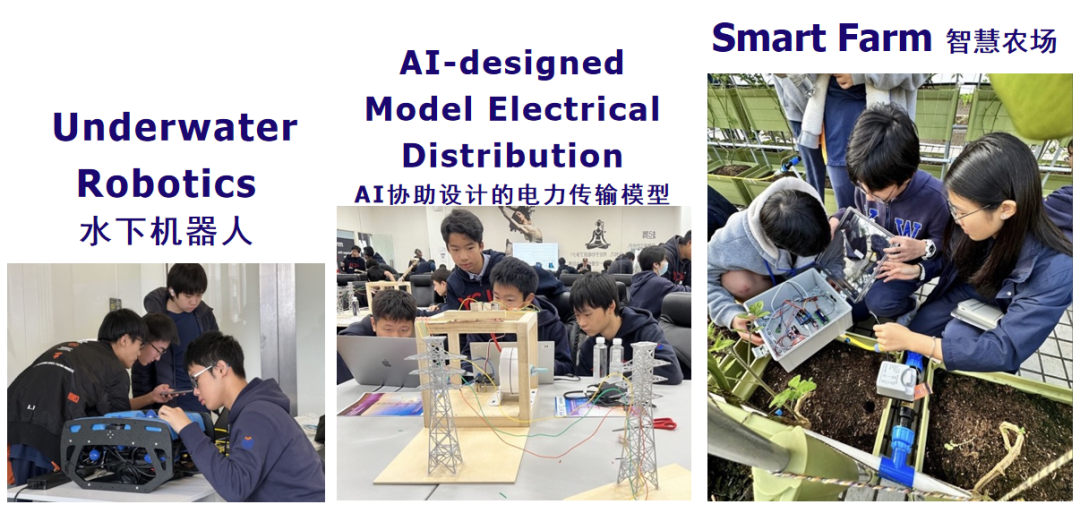 Underwater Robotics
水下机器人

AI-designed Model Electrical Distribution
AI协助设计的电力传输模型

Smart Farm 智慧农场